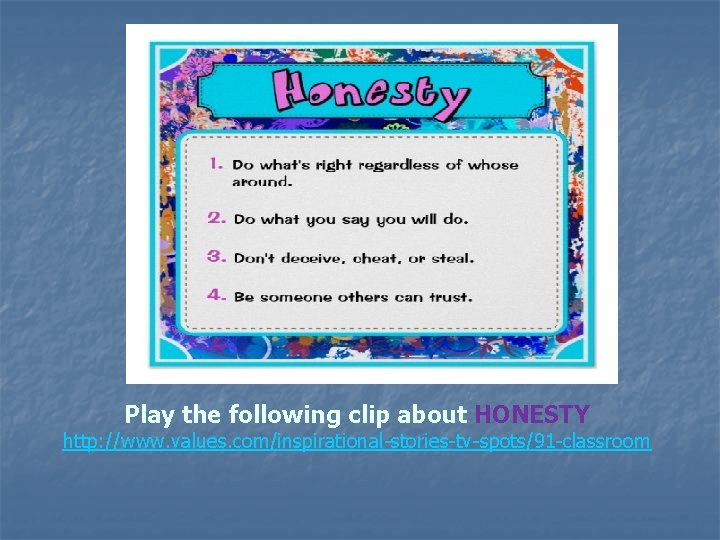 Honesty

1. Do what's right regardless of whose around.

2. Do what you say you will do.

3. Don't deceive, cheat, or steal.

4. Be someone others can trust.

Play the following clip about HONESTY
http://www.values.com/inspirational-stories-tv-spots/91-classroom